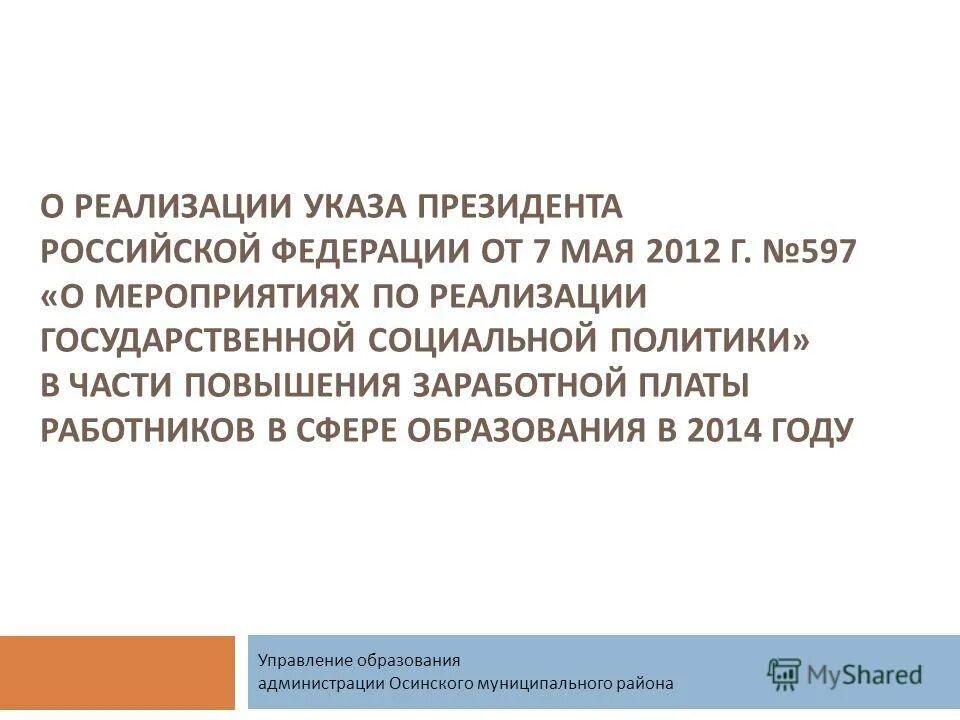 О РЕАЛИЗАЦИИ УКАЗА ПРЕЗИДЕНТА РОССИЙСКОЙ ФЕДЕРАЦИИ ОТ 7 МАЯ 2012 Г. №597 «О МЕРОПРИЯТИЯХ ПО РЕАЛИЗАЦИИ ГОСУДАРСТВЕННОЙ СОЦИАЛЬНОЙ ПОЛИТИКИ» В ЧАСТИ ПОВЫШЕНИЯ ЗАРАБОТНОЙ ПЛАТЫ РАБОТНИКОВ В СФЕРЕ ОБРАЗОВАНИЯ В 2014 ГОДУ

Управление образования
администрации Осинского муниципального района

MyShared